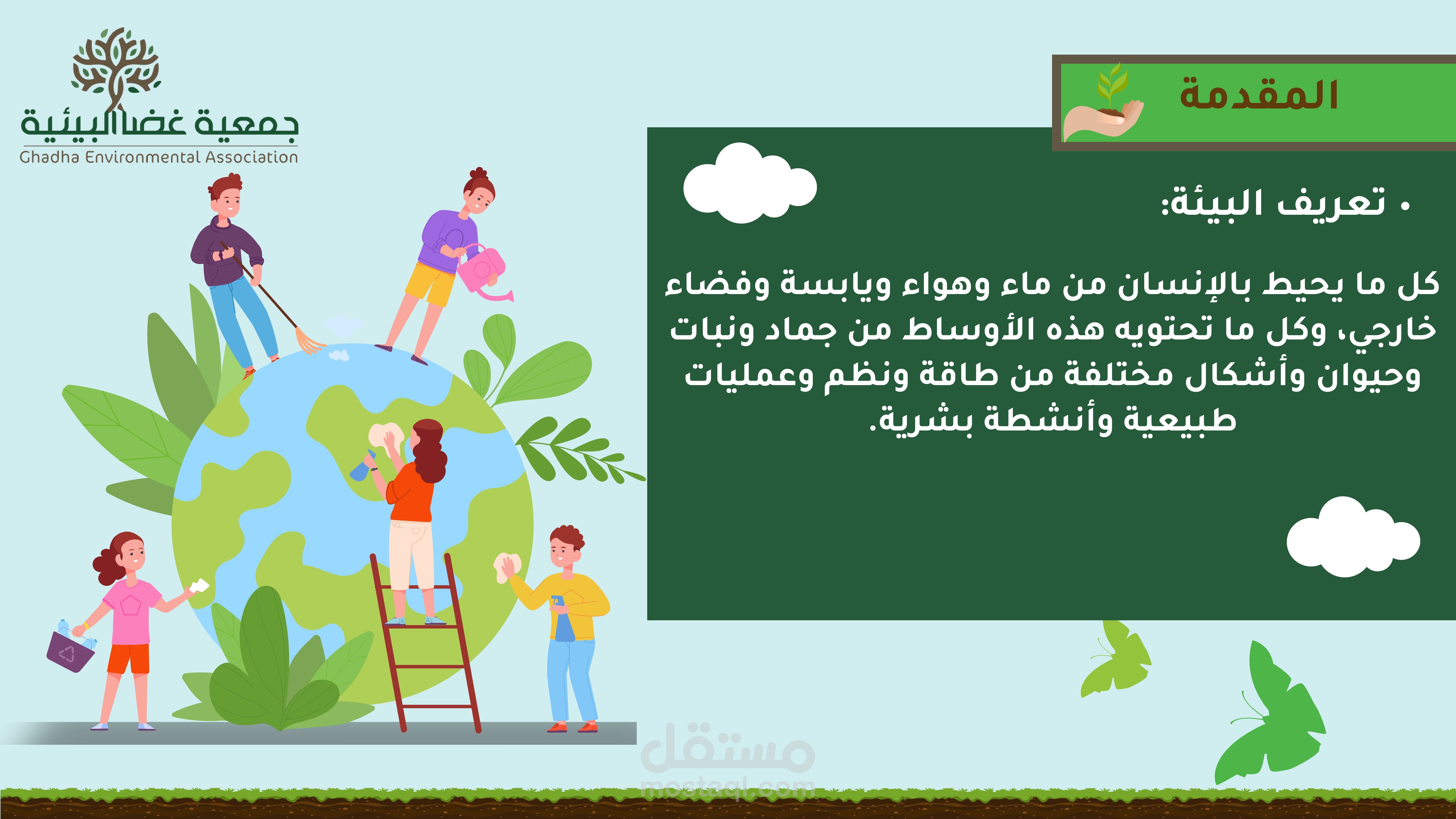 جمعية غضا البيئية
Ghadha Environmental Association

المقدمة

• تعريف البيئة:

كل ما يحيط بالإنسان من ماء وهواء ويابسة وفضاء خارجي، وكل ما تحتويه هذه الأوساط من جماد ونبات وحيوان وأشكال مختلفة من طاقة ونظم وعمليات طبيعية وأنشطة بشرية.

مستقل
mostaql.com